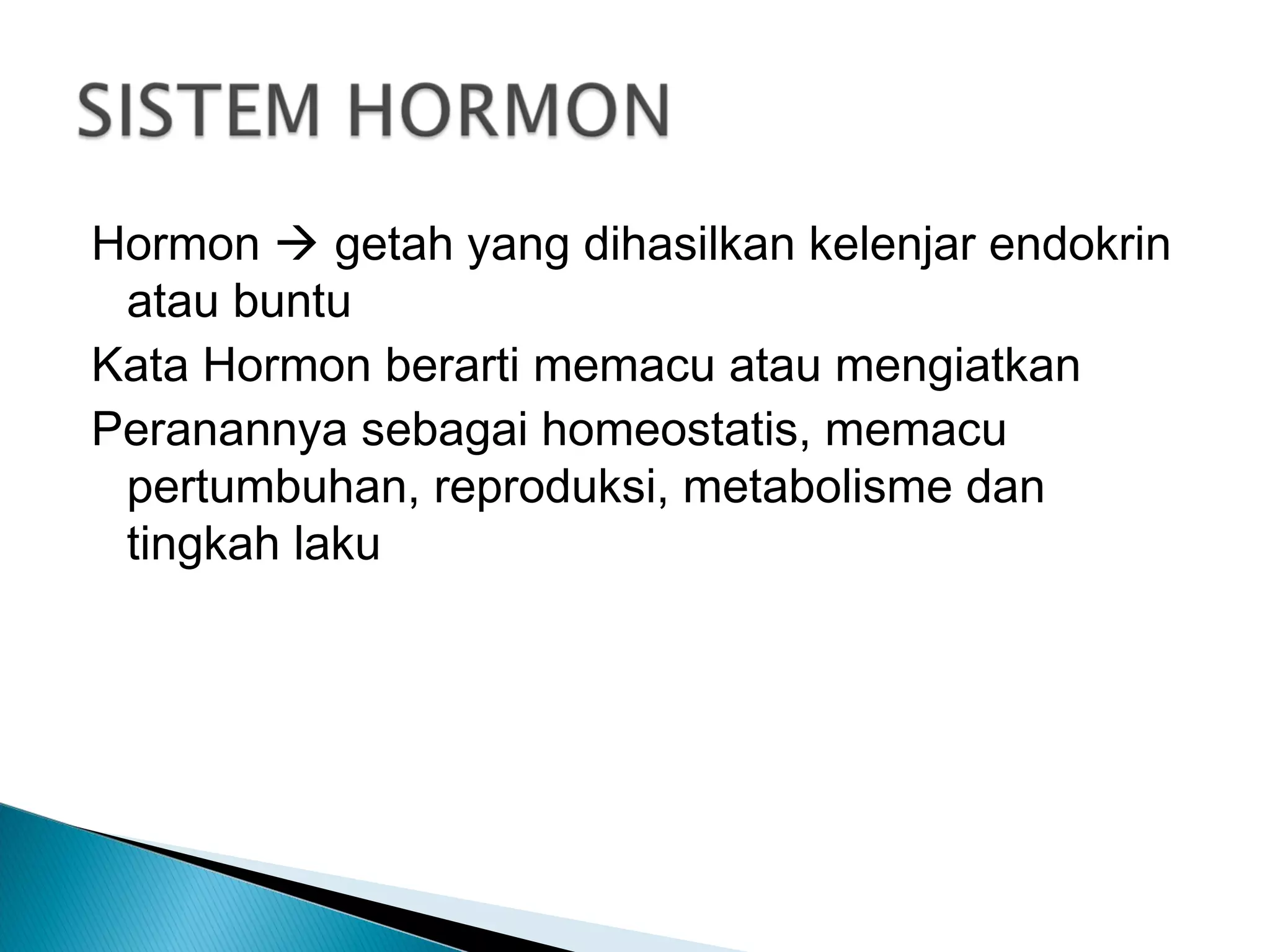 SISTEM HORMON

Hormon → getah yang dihasilkan kelenjar endokrin atau buntu

Kata Hormon berarti memacu atau mengiatkan

Peranannya sebagai homeostatis, memacu pertumbuhan, reproduksi, metabolisme dan tingkah laku